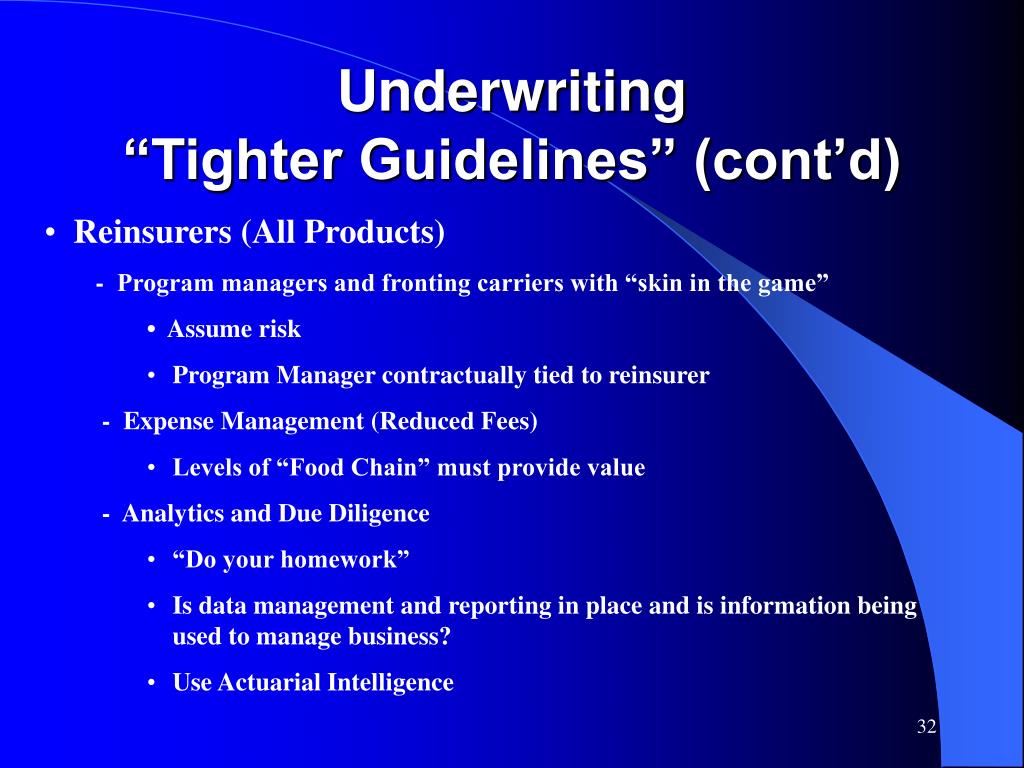 Underwriting
“Tighter Guidelines” (cont’d)

• Reinsurers (All Products)

- Program managers and fronting carriers with “skin in the game”

• Assume risk

• Program Manager contractually tied to reinsurer

- Expense Management (Reduced Fees)

• Levels of “Food Chain” must provide value

- Analytics and Due Diligence

• “Do your homework”

• Is data management and reporting in place and is information being used to manage business?

• Use Actuarial Intelligence

32